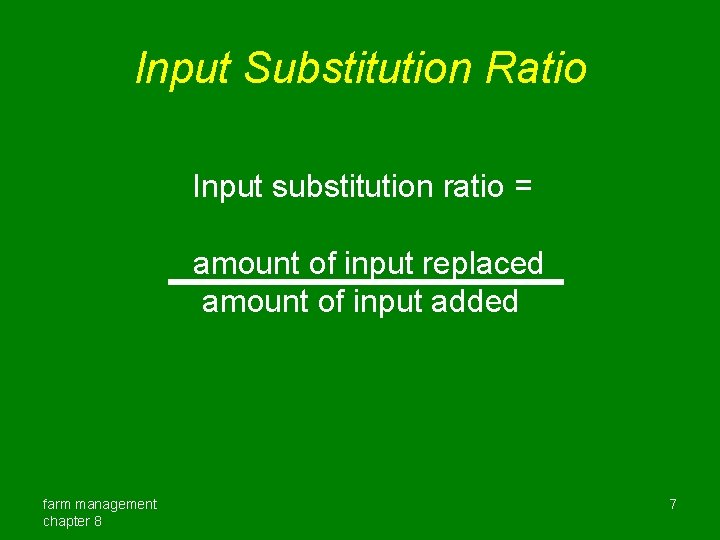 Input Substitution Ratio

Input substitution ratio =

$\frac{\text{amount of input replaced}}{\text{amount of input added}}$

farm management
chapter 8

7